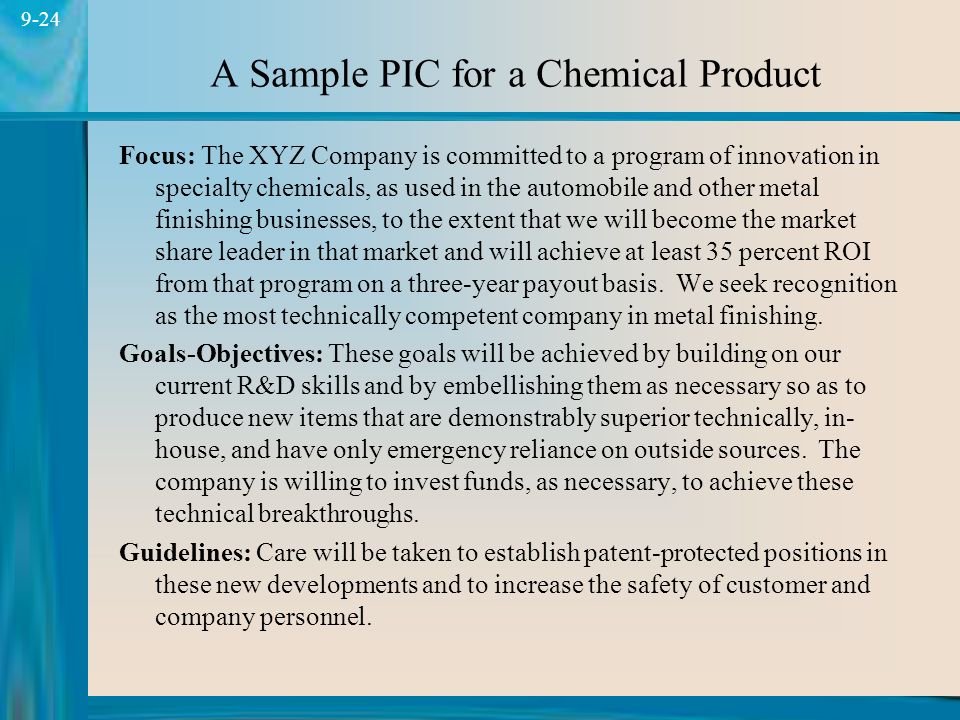 9-24

A Sample PIC for a Chemical Product

Focus: The XYZ Company is committed to a program of innovation in specialty chemicals, as used in the automobile and other metal finishing businesses, to the extent that we will become the market share leader in that market and will achieve at least 35 percent ROI from that program on a three-year payout basis. We seek recognition as the most technically competent company in metal finishing.

Goals-Objectives: These goals will be achieved by building on our current R&D skills and by embellishing them as necessary so as to produce new items that are demonstrably superior technically, in-house, and have only emergency reliance on outside sources. The company is willing to invest funds, as necessary, to achieve these technical breakthroughs.

Guidelines: Care will be taken to establish patent-protected positions in these new developments and to increase the safety of customer and company personnel.